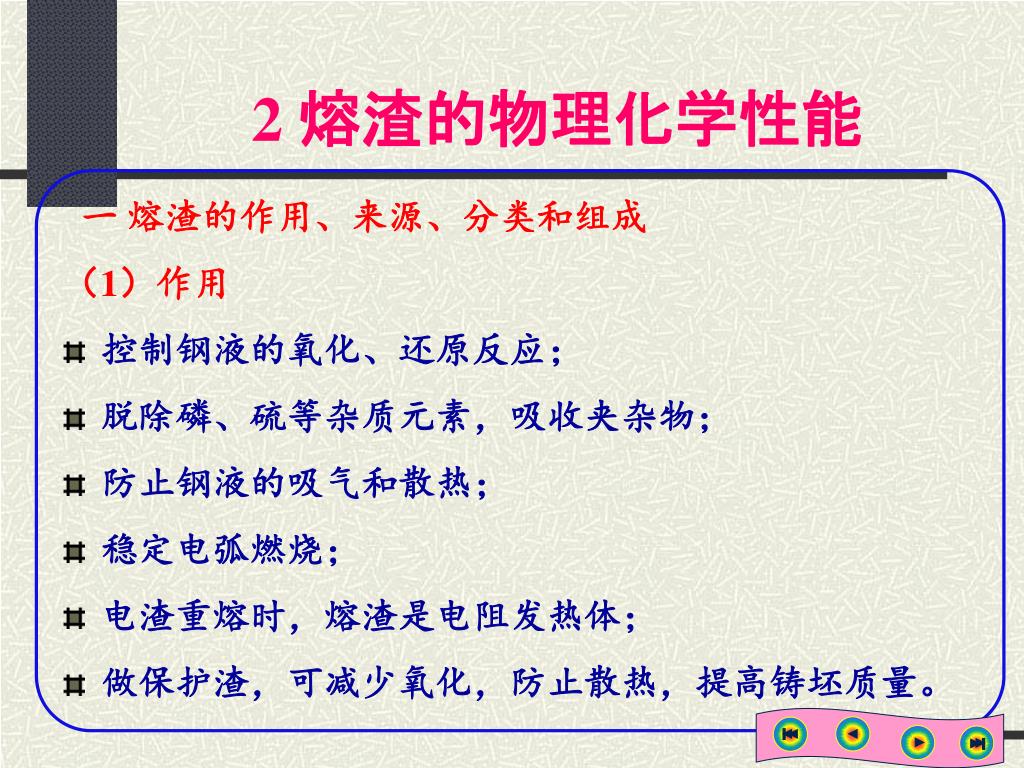 2 熔渣的物理化学性能

一 熔渣的作用、来源、分类和组成

（1）作用

控制钢液的氧化、还原反应；

脱除磷、硫等杂质元素，吸收夹杂物；

防止钢液的吸气和散热；

稳定电弧燃烧；

电渣重熔时，熔渣是电阻发热体；

做保护渣，可减少氧化，防止散热，提高铸坯质量。